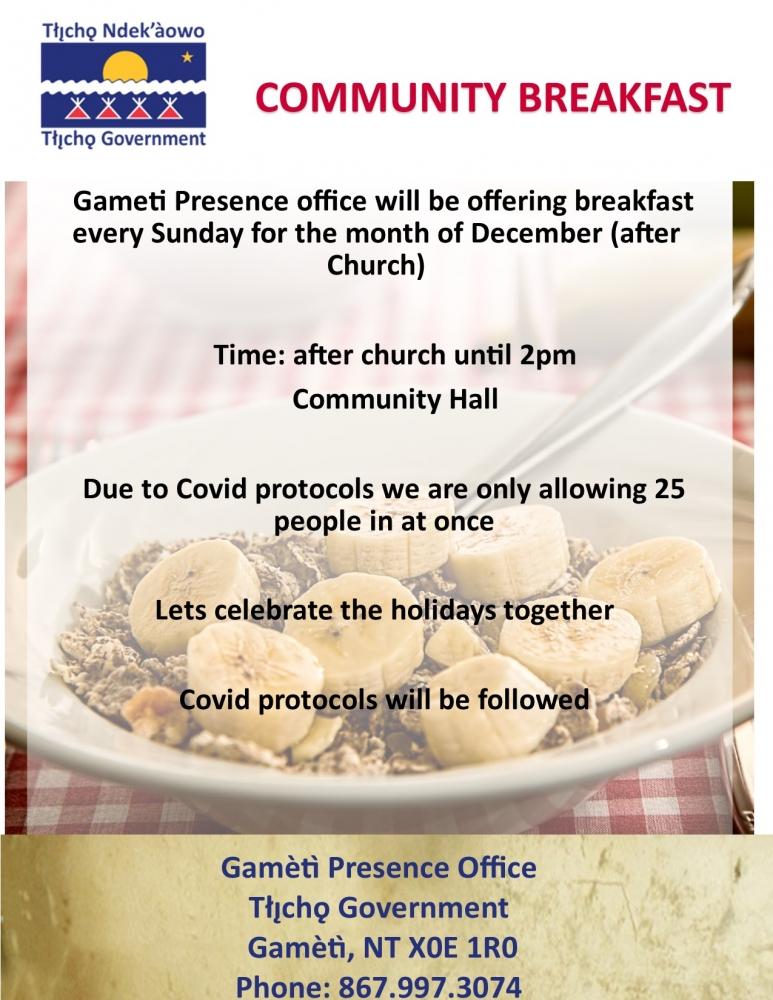 Tłı̨chǫ Ndek'àowo

Tłı̨chǫ Government

COMMUNITY BREAKFAST

Gameti Presence office will be offering breakfast every Sunday for the month of December (after Church)

Time: after church until 2pm

Community Hall

Due to Covid protocols we are only allowing 25 people in at once

Lets celebrate the holidays together

Covid protocols will be followed

Gamètì Presence Office
Tłı̨chǫ Government
Gamètì, NT X0E 1R0
Phone: 867.997.3074